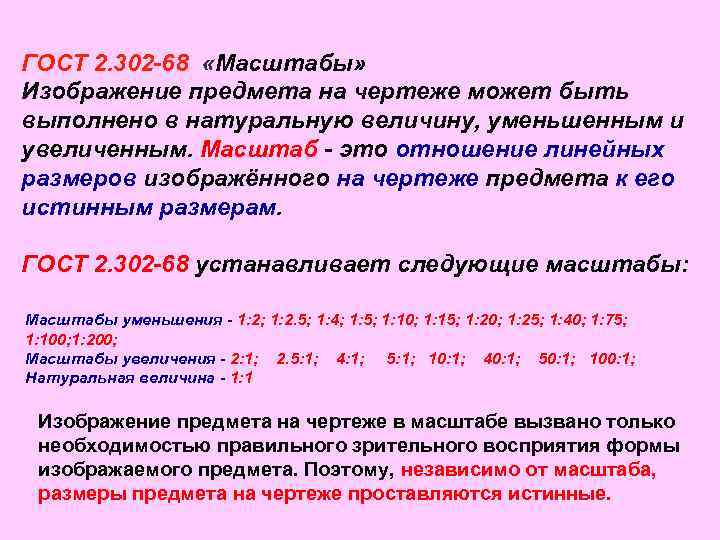 ГОСТ 2.302-68 «Масштабы»
Изображение предмета на чертеже может быть выполнено в натуральную величину, уменьшенным и увеличенным. Масштаб - это отношение линейных размеров изображённого на чертеже предмета к его истинным размерам.

ГОСТ 2.302-68 устанавливает следующие масштабы:

Масштабы уменьшения - 1:2; 1:2.5; 1:4; 1:5; 1:10; 1:15; 1:20; 1:25; 1:40; 1:75; 1:100;1:200;
Масштабы увеличения - 2:1; 2.5:1; 4:1; 5:1; 10:1; 40:1; 50:1; 100:1;
Натуральная величина - 1:1

Изображение предмета на чертеже в масштабе вызвано только необходимостью правильного зрительного восприятия формы изображаемого предмета. Поэтому, независимо от масштаба, размеры предмета на чертеже проставляются истинные.